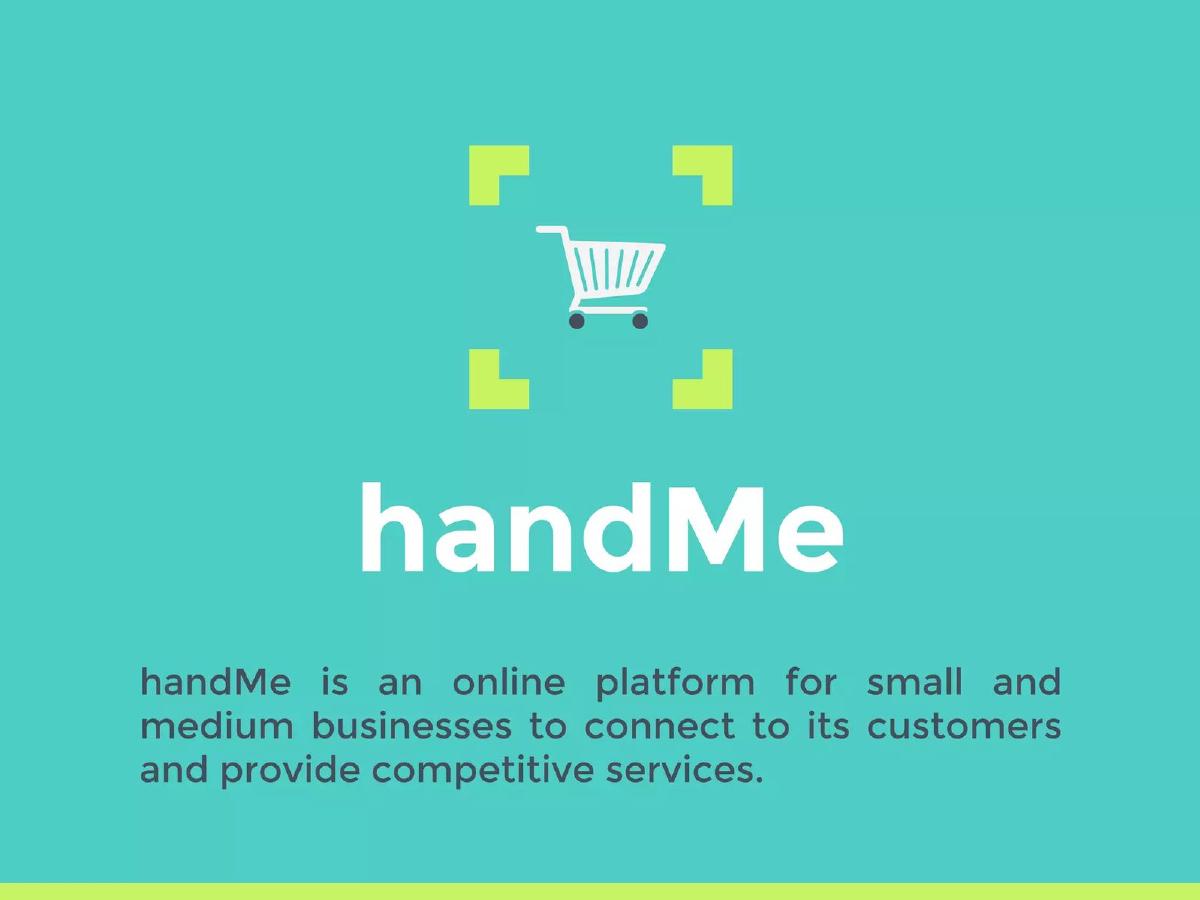 handMe

handMe is an online platform for small and medium businesses to connect to its customers and provide competitive services.